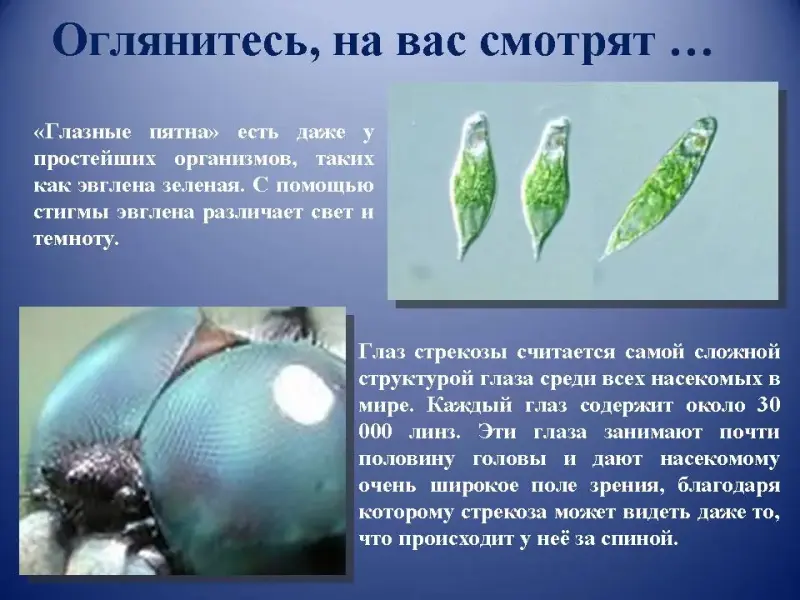 Оглянитесь, на вас смотрят …

«Глазные пятна» есть даже у простейших организмов, таких как эвглена зеленая. С помощью стигмы эвглена различает свет и темноту.

Глаз стрекозы считается самой сложной структурой глаза среди всех насекомых в мире. Каждый глаз содержит около 30 000 линз. Эти глаза занимают почти половину головы и дают насекомому очень широкое поле зрения, благодаря которому стрекоза может видеть даже то, что происходит у неё за спиной.